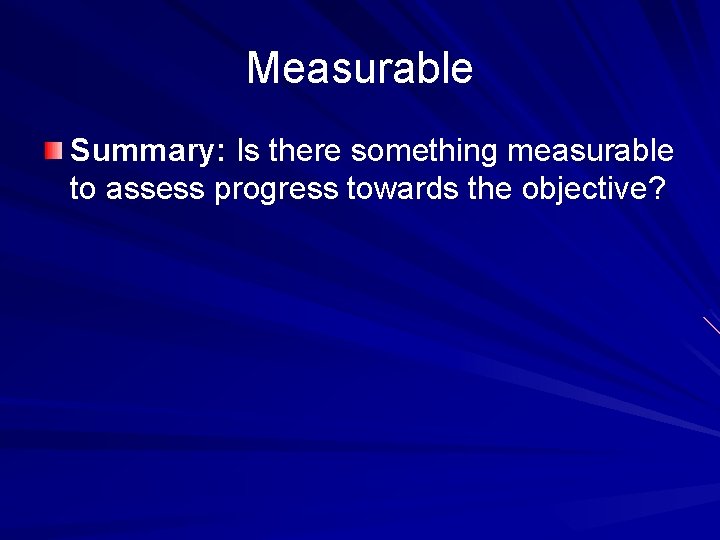 Measurable

Summary: Is there something measurable to assess progress towards the objective?